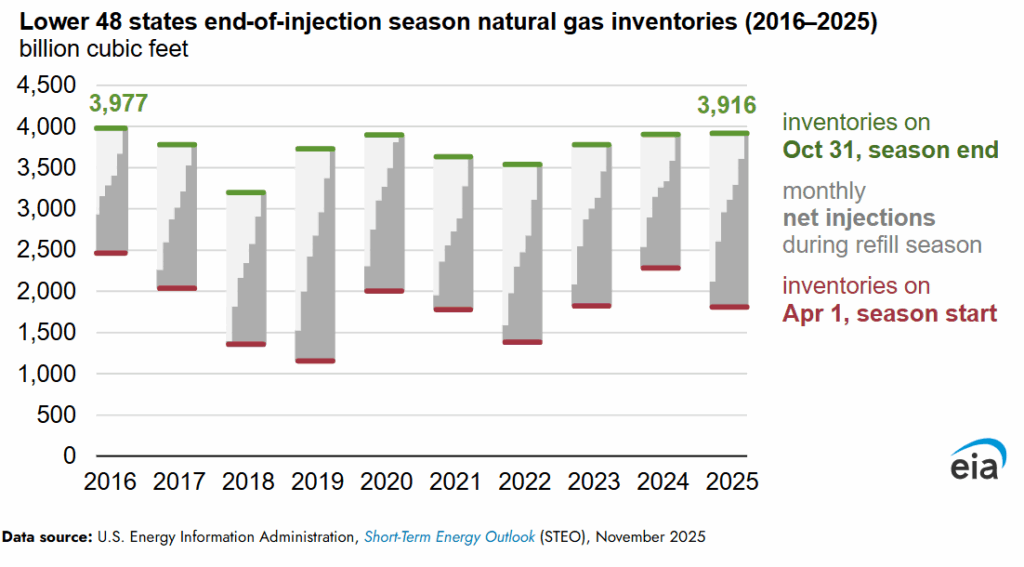 Lower 48 states end-of-injection season natural gas inventories (2016–2025)
billion cubic feet

4,500
4,000
3,500
3,000
2,500
2,000
1,500
1,000
500
0

3,977
3,916

2016 2017 2018 2019 2020 2021 2022 2023 2024 2025

inventories on
Oct 31, season end

monthly
net injections
during refill season

inventories on
Apr 1, season start

eia

Data source: U.S. Energy Information Administration, Short-Term Energy Outlook (STEO), November 2025